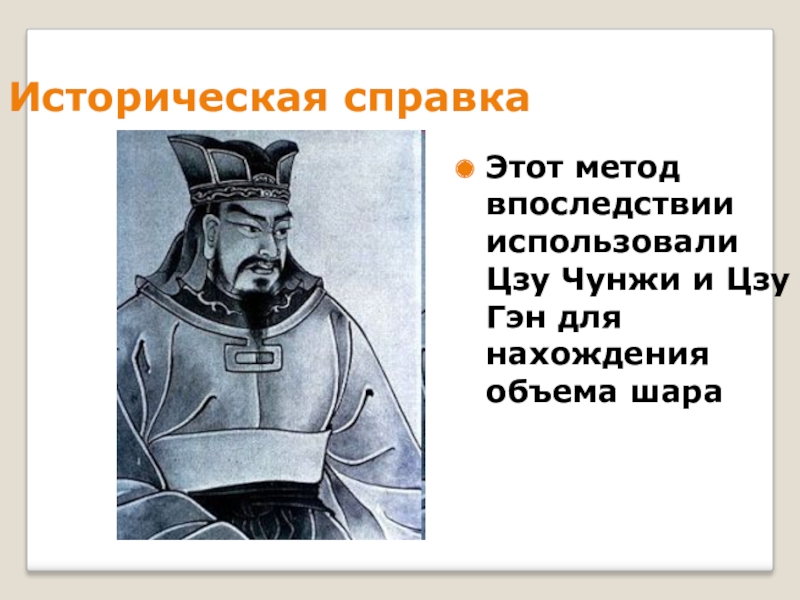 Историческая справка

Этот метод впоследствии использовали Цзу Чунжи и Цзу Гэн для нахождения объема шара